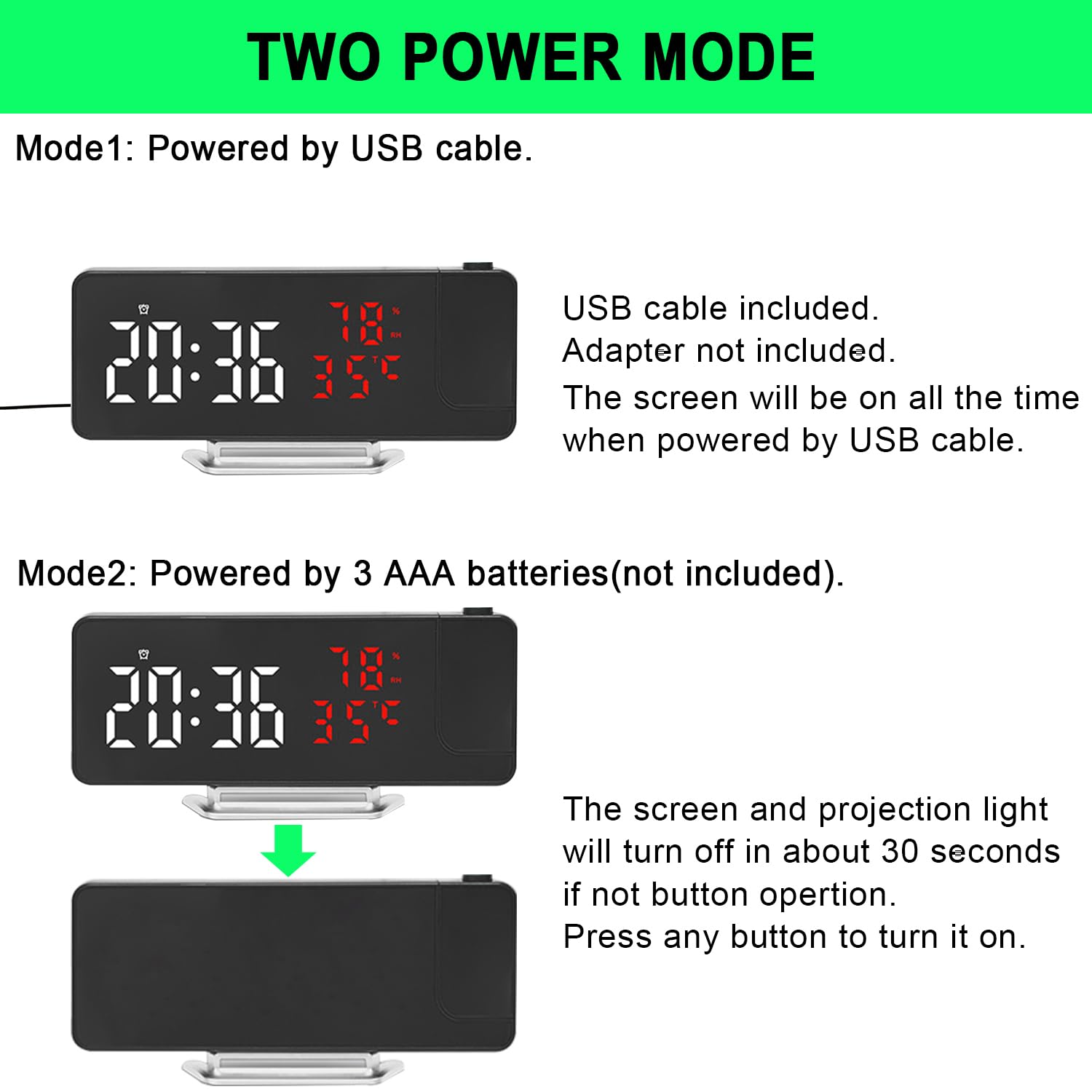 TWO POWER MODE

Mode1: Powered by USB cable.

20:36 78 % RH 35 °C

USB cable included.
Adapter not included.
The screen will be on all the time when powered by USB cable.

Mode2: Powered by 3 AAA batteries(not included).

20:36 78 % RH 35 °C

The screen and projection light will turn off in about 30 seconds if not button opertion.
Press any button to turn it on.